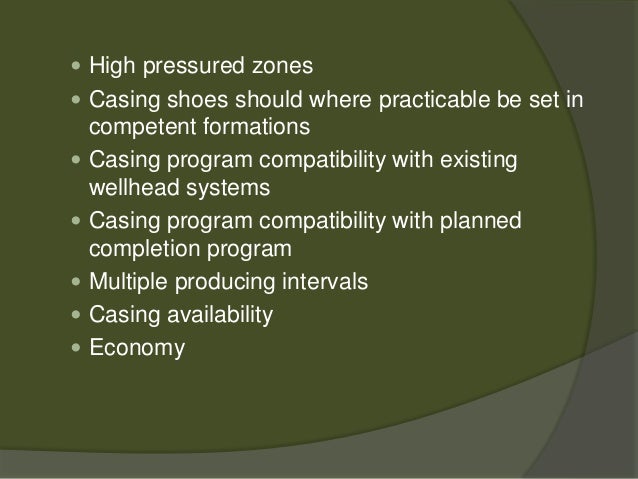 - High pressured zones
- Casing shoes should where practicable be set in competent formations
- Casing program compatibility with existing wellhead systems
- Casing program compatibility with planned completion program
- Multiple producing intervals
- Casing availability
- Economy